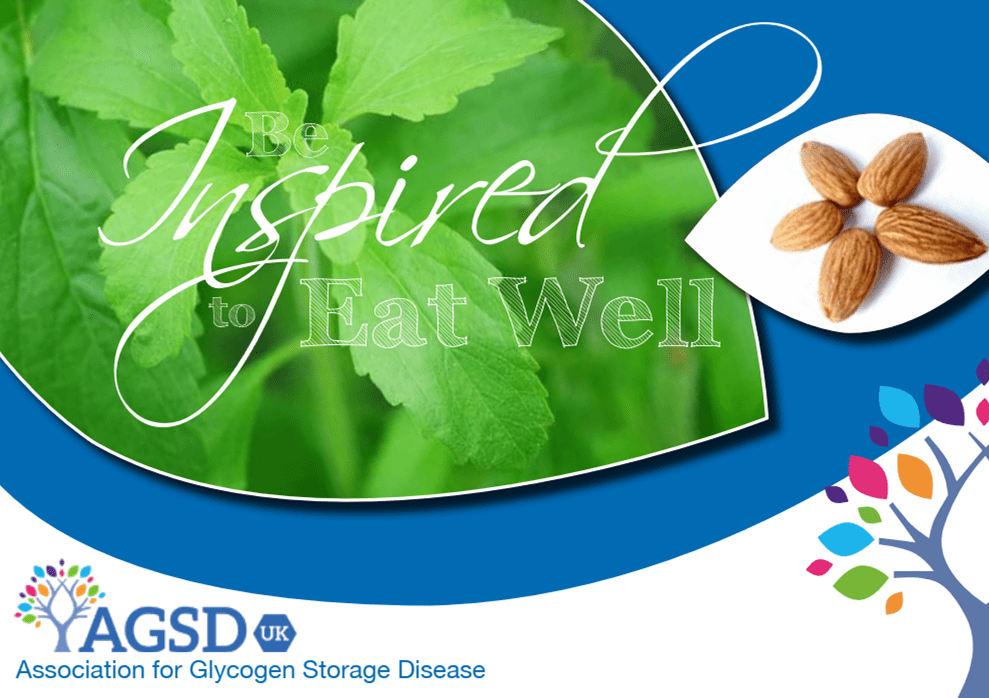 Be Inspired to Eat Well

AGSD UK
Association for Glycogen Storage Disease